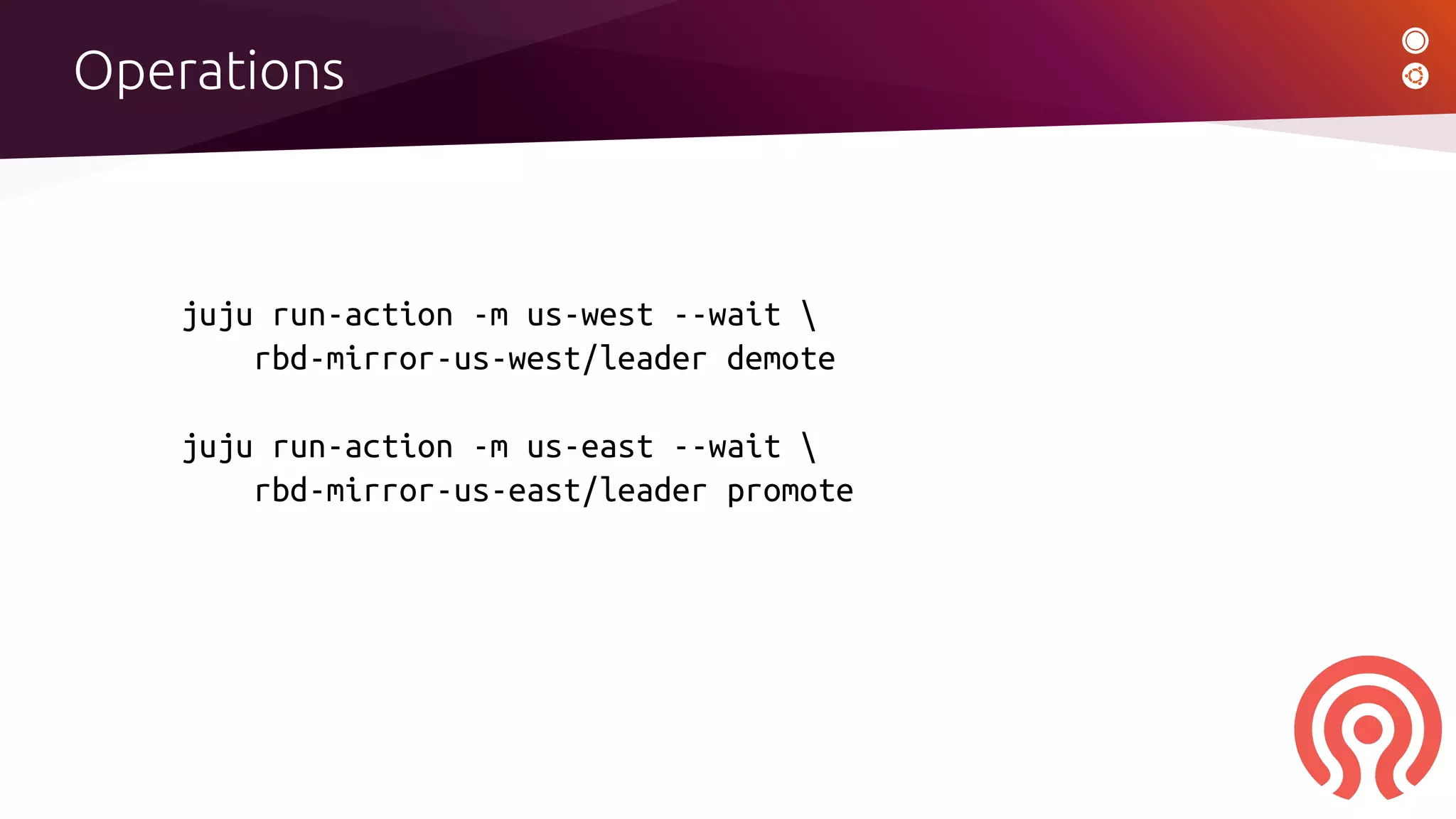 Operations

juju run-action -m us-west --wait \
    rbd-mirror-us-west/leader demote

juju run-action -m us-east --wait \
    rbd-mirror-us-east/leader promote